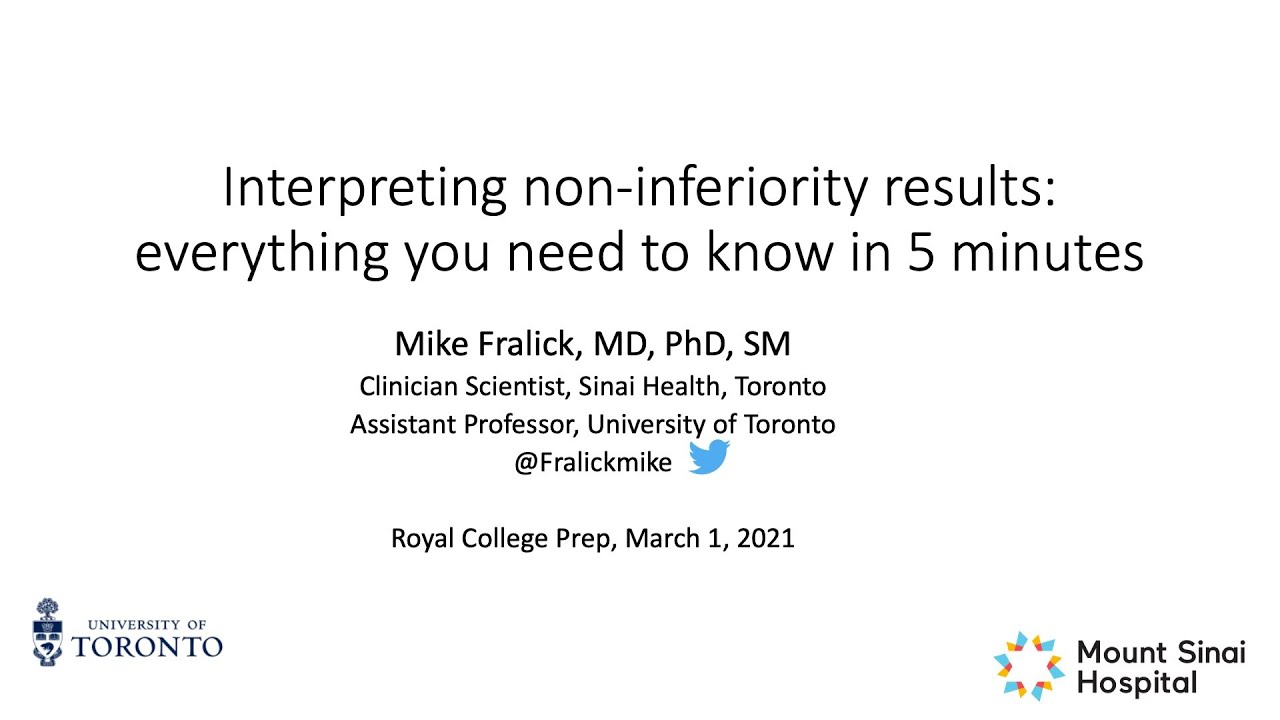 Interpreting non-inferiority results: everything you need to know in 5 minutes

Mike Fralick, MD, PhD, SM
Clinician Scientist, Sinai Health, Toronto
Assistant Professor, University of Toronto
@Fralickmike

Royal College Prep, March 1, 2021

UNIVERSITY OF TORONTO

Mount Sinai Hospital